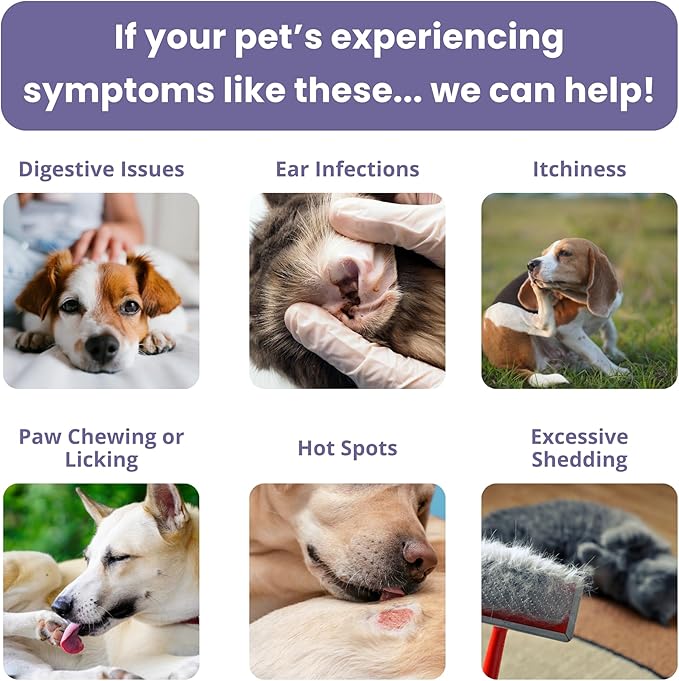 If your pet's experiencing symptoms like these... we can help!

Digestive Issues

Ear Infections

Itchiness

Paw Chewing or Licking

Hot Spots

Excessive Shedding